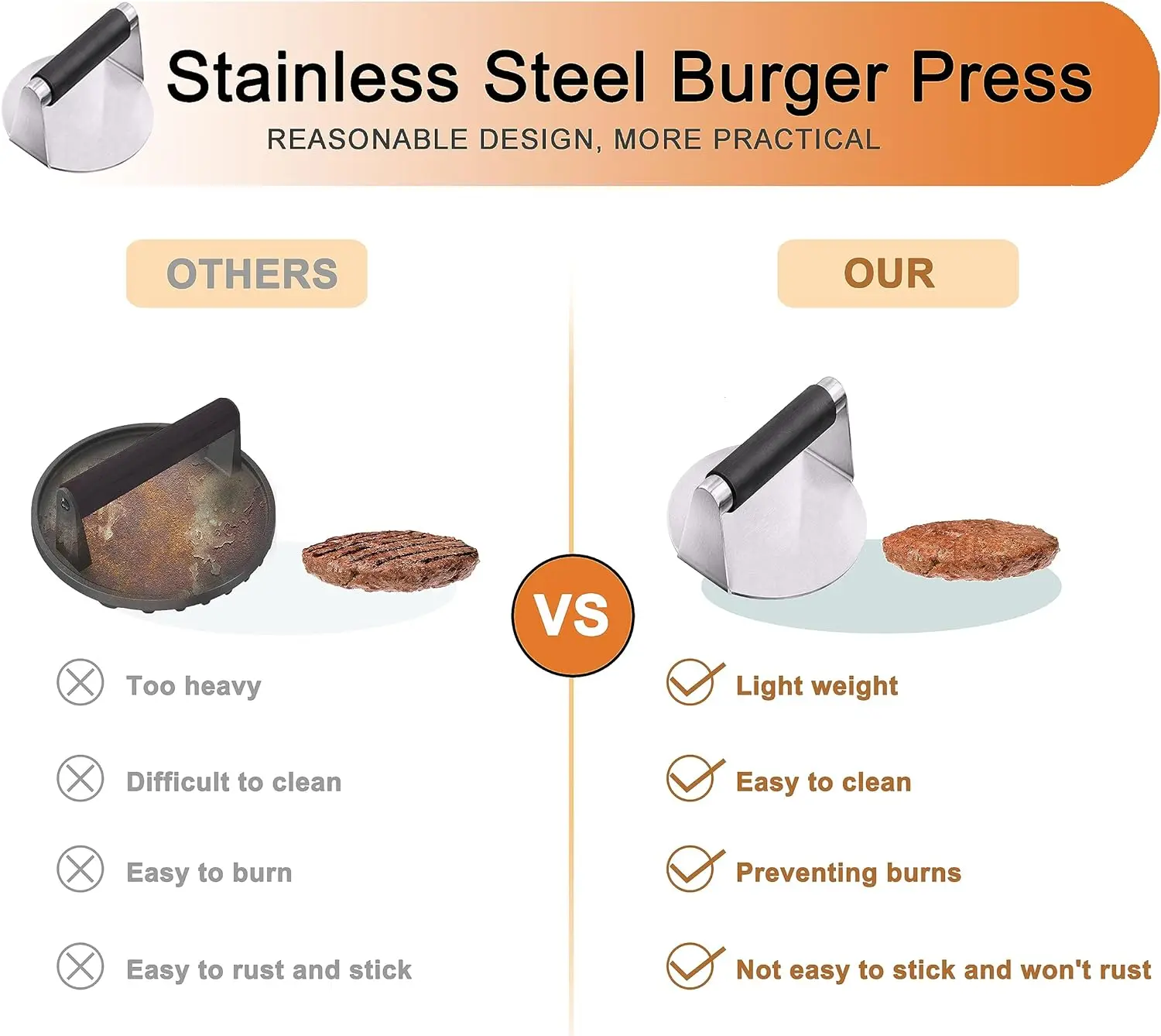 Stainless Steel Burger Press
REASONABLE DESIGN, MORE PRACTICAL

OTHERS

Too heavy

Difficult to clean

Easy to burn

Easy to rust and stick

VS

OUR

Light weight

Easy to clean

Preventing burns

Not easy to stick and won't rust